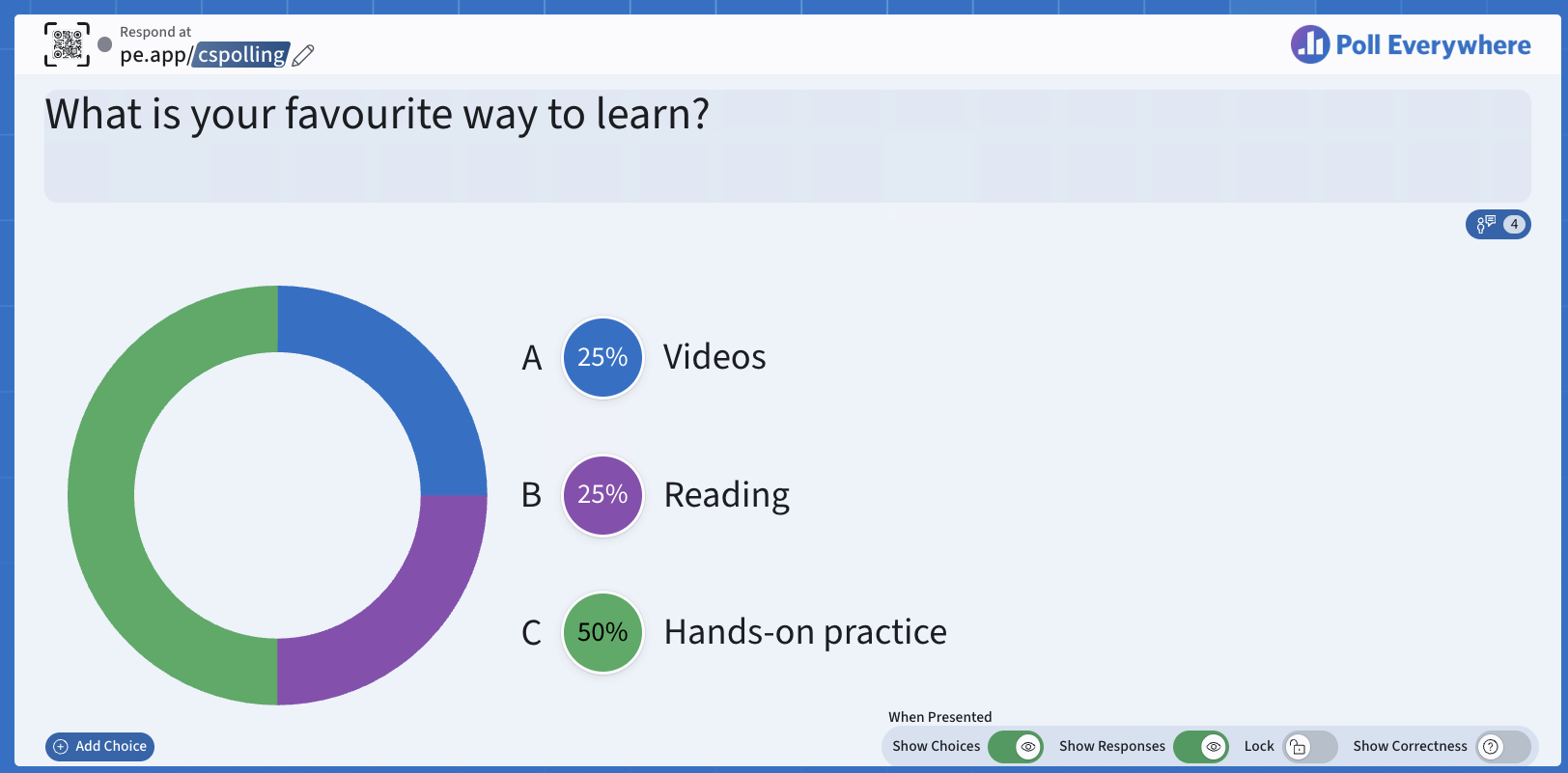 Respond at
pe.app/cspolling

Poll Everywhere

What is your favourite way to learn?

4

A 25% Videos

B 25% Reading

C 50% Hands-on practice

Add Choice

When Presented
Show Choices Show Responses Lock Show Correctness